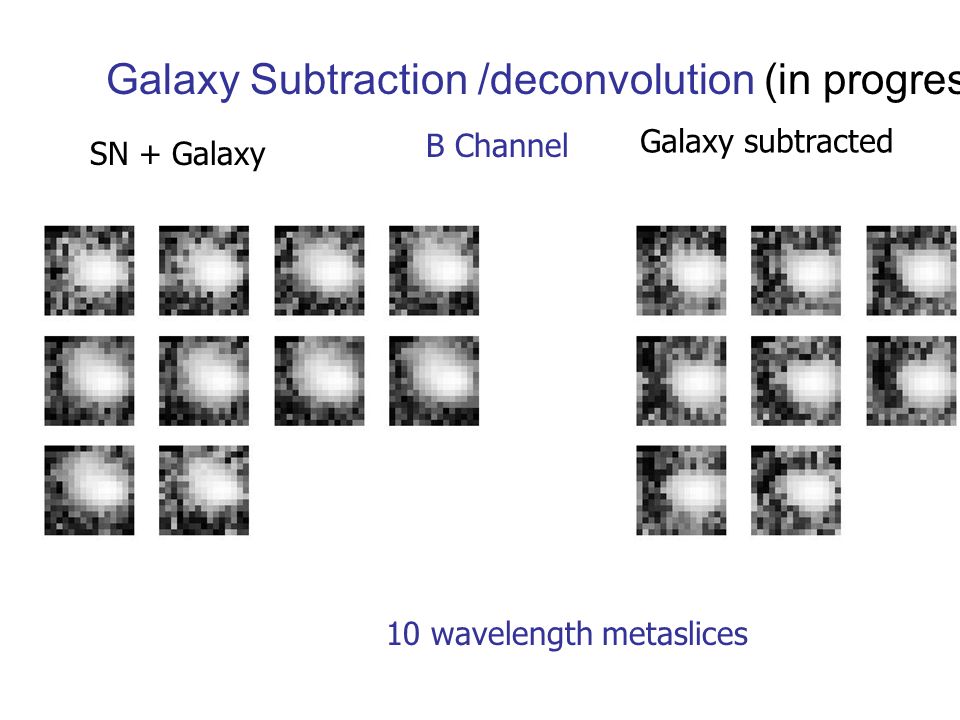 Galaxy Subtraction /deconvolution (in progres

SN + Galaxy

B Channel

Galaxy subtracted

10 wavelength metaslices